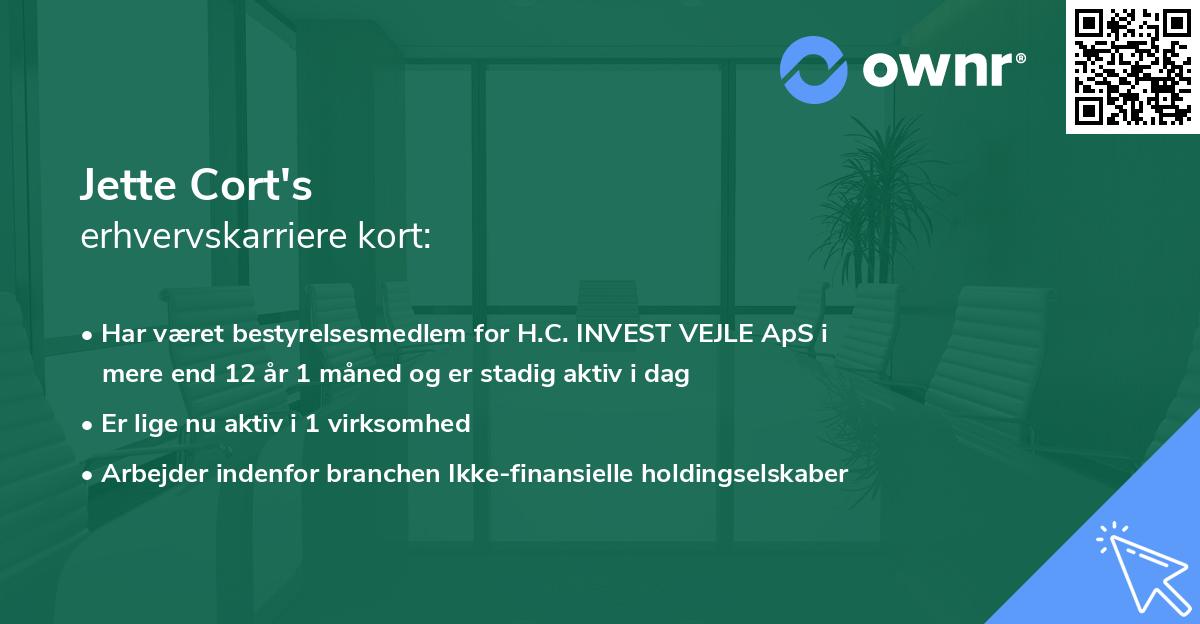 ownr®

Jette Cort's
erhvervskarriere kort:

• Har været bestyrelsesmedlem for H.C. INVEST VEJLE ApS i mere end 12 år 1 måned og er stadig aktiv i dag
• Er lige nu aktiv i 1 virksomhed
• Arbejder indenfor branchen Ikke-finansielle holdingselskaber